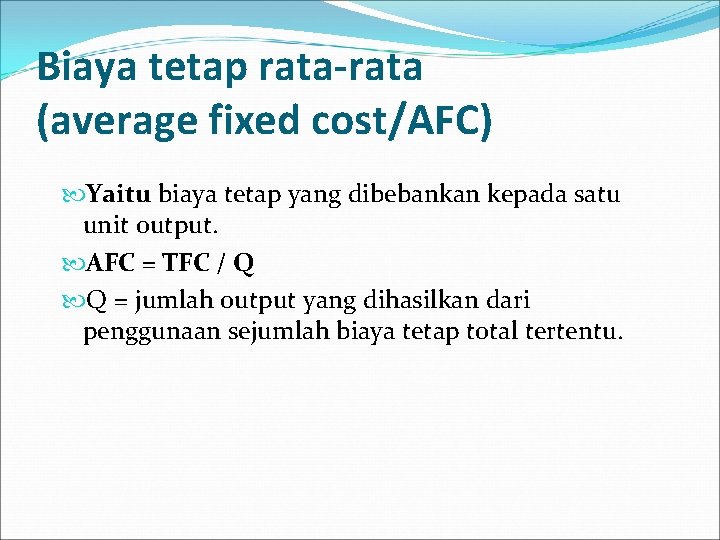 Biaya tetap rata-rata (average fixed cost/AFC)

Yaitu biaya tetap yang dibebankan kepada satu unit output.

AFC = TFC / Q

Q = jumlah output yang dihasilkan dari penggunaan sejumlah biaya tetap total tertentu.